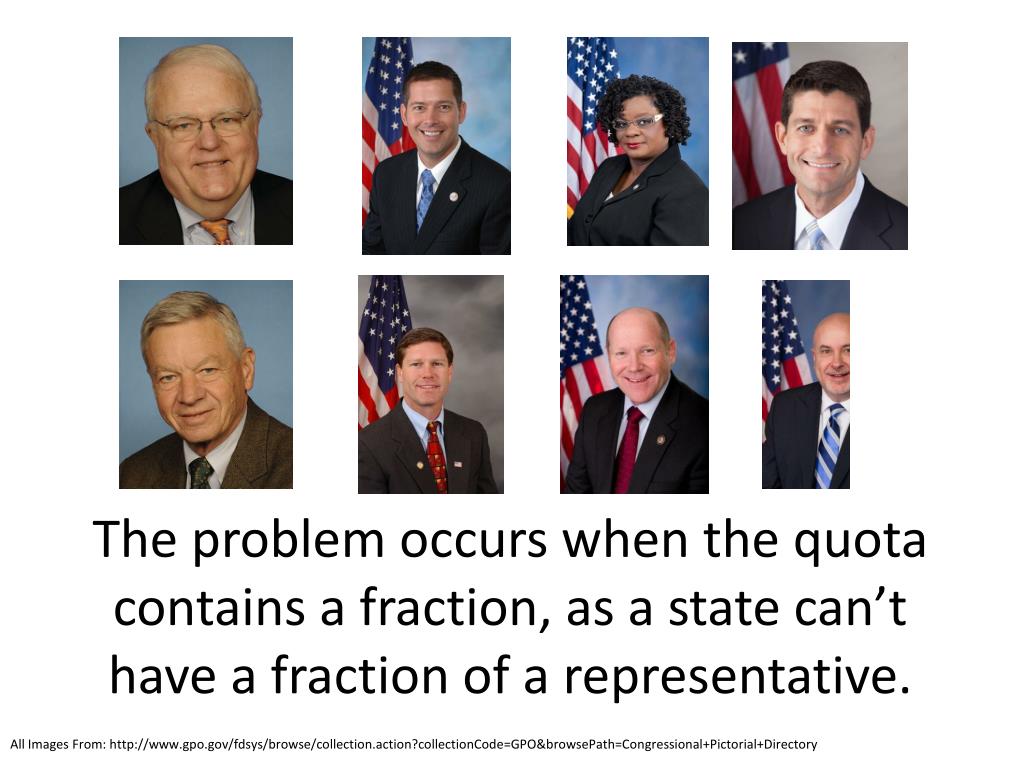 The problem occurs when the quota contains a fraction, as a state can’t have a fraction of a representative.

All Images From: http://www.gpo.gov/fdsys/browse/collection.action?collectionCode=GPO&browsePath=Congressional+Pictorial+Directory